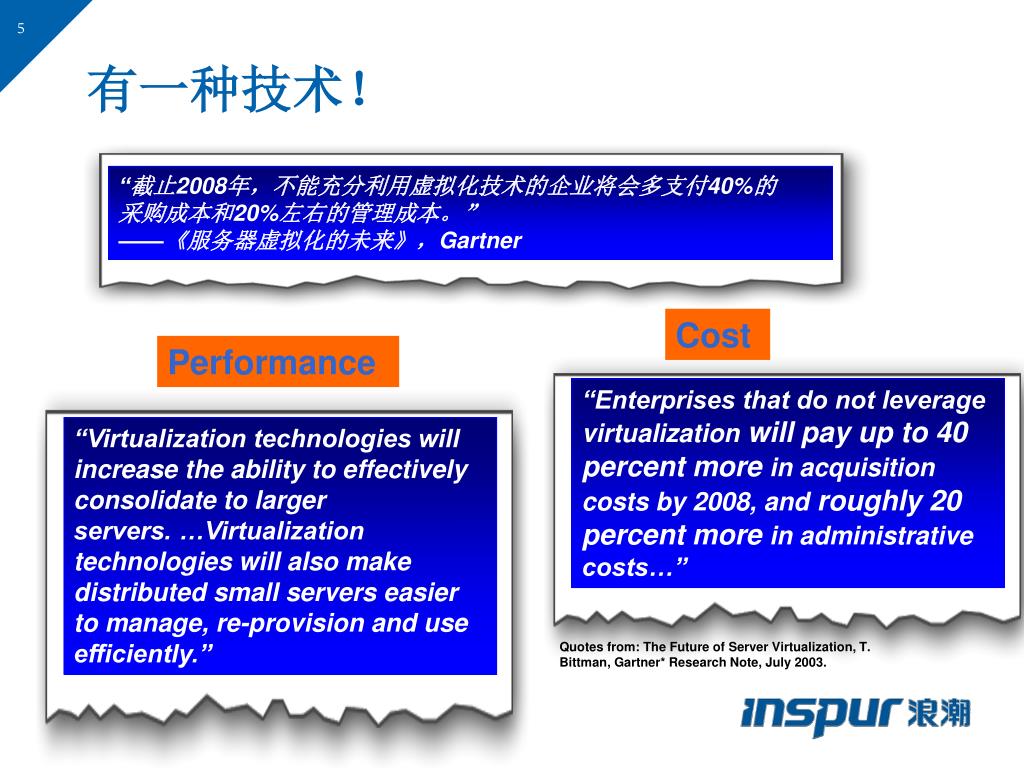 5

有一种技术！

“截止2008年，不能充分利用虚拟化技术的企业将会多支付40%的采购成本和20%左右的管理成本。”
——《服务器虚拟化的未来》，Gartner

Performance

“Virtualization technologies will increase the ability to effectively consolidate to larger servers. …Virtualization technologies will also make distributed small servers easier to manage, re-provision and use efficiently.”

Cost

“Enterprises that do not leverage virtualization will pay up to 40 percent more in acquisition costs by 2008, and roughly 20 percent more in administrative costs…”

Quotes from: The Future of Server Virtualization, T. Bittman, Gartner* Research Note, July 2003.

inspur 浪潮